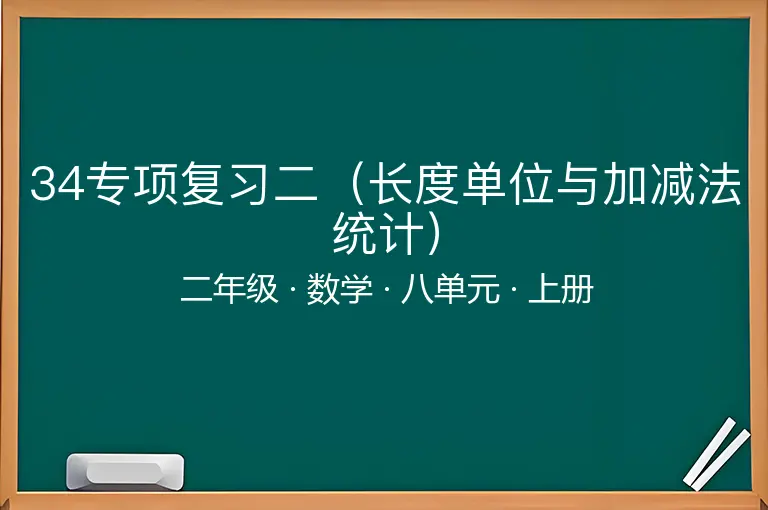 34专项复习二（长度单位与加减法统计）

二年级 · 数学 · 八单元 · 上册